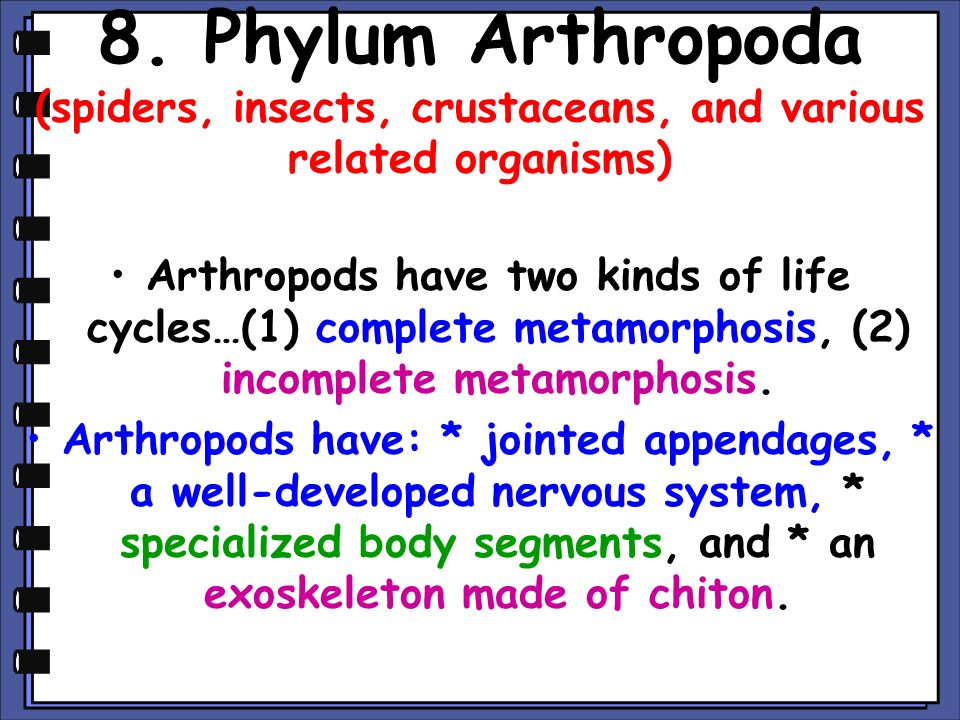 8. Phylum Arthropoda
(spiders, insects, crustaceans, and various related organisms)

• Arthropods have two kinds of life cycles…(1) complete metamorphosis, (2) incomplete metamorphosis.
• Arthropods have: * jointed appendages, * a well-developed nervous system, * specialized body segments, and * an exoskeleton made of chiton.